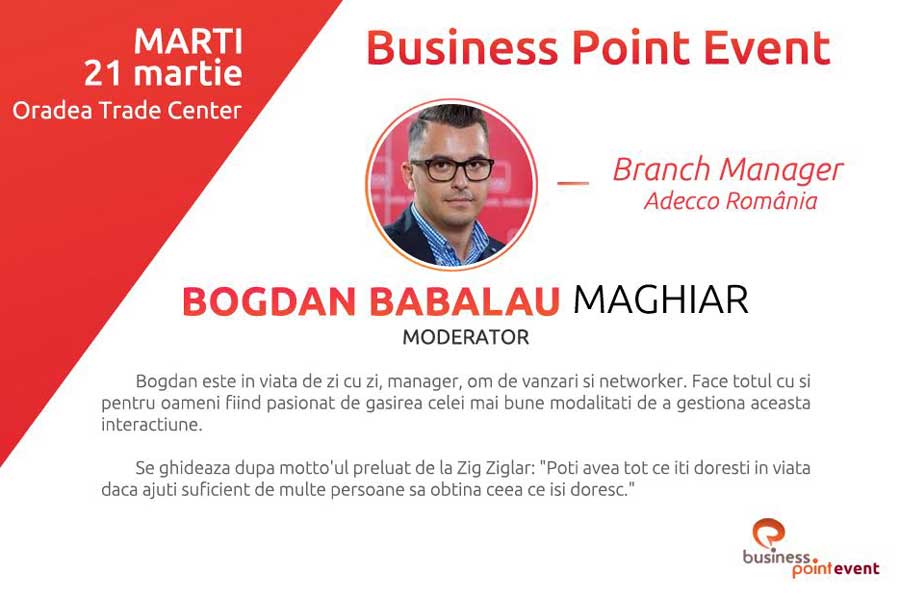 MARTI
21 martie
Oradea Trade Center

Business Point Event

Branch Manager
Adecco România

BOGDAN BABALAU MAGHIAR
MODERATOR

Bogdan este in viata de zi cu zi, manager, om de vanzari si networker. Face totul cu si pentru oameni fiind pasionat de gasirea celei mai bune modalitati de a gestiona aceasta interactiune.

Se ghideaza dupa motto'ul preluat de la Zig Ziglar: "Poti avea tot ce iti doresti in viata daca ajuti suficient de multe persoane sa obtina ceea ce isi doresc."

business point event